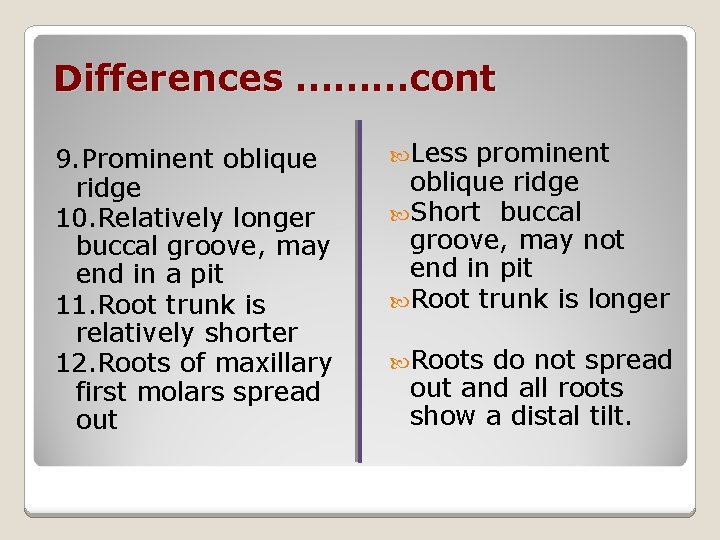 Differences .........cont

9.Prominent oblique ridge
10.Relatively longer buccal groove, may end in a pit
11.Root trunk is relatively shorter
12.Roots of maxillary first molars spread out

Less prominent oblique ridge
Short buccal groove, may not end in pit
Root trunk is longer

Roots do not spread out and all roots show a distal tilt.